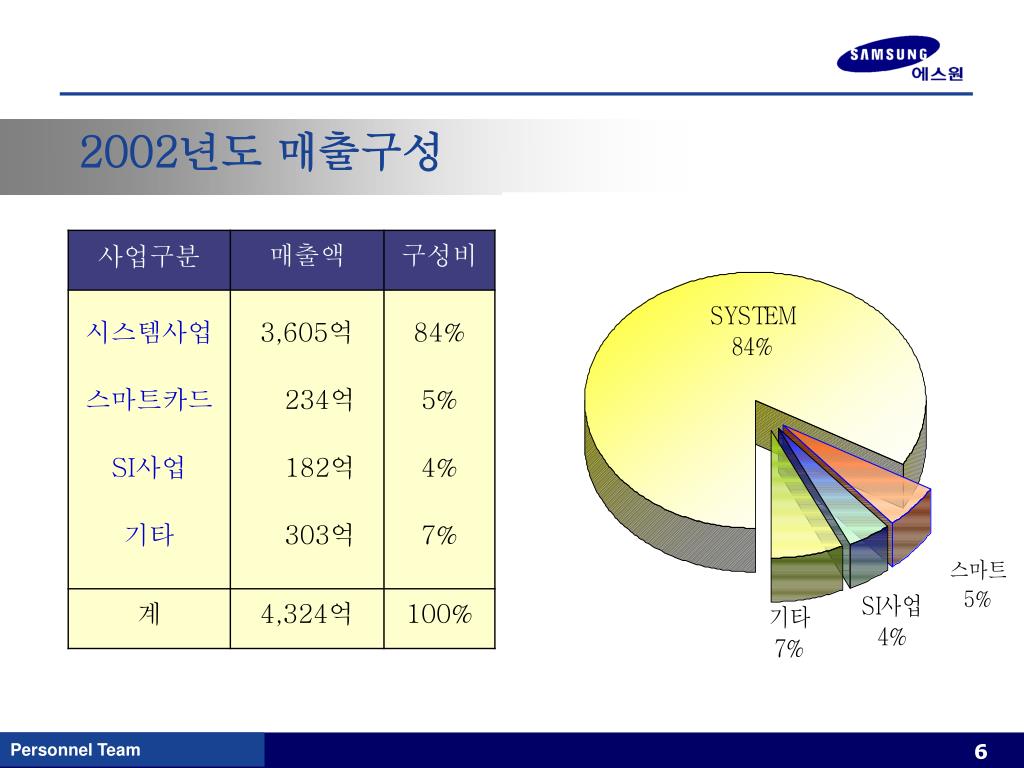 SAMSUNG
에스원

2002년도 매출구성

| 사업구분 | 매출액 | 구성비 |
|---|---|---|
| 시스템사업 | 3,605억 | 84% |
| 스마트카드 | 234억 | 5% |
| SI사업 | 182억 | 4% |
| 기타 | 303억 | 7% |
| 계 | 4,324억 | 100% |

SYSTEM
84%

스마트
5%

SI사업
4%

기타
7%

Personnel Team

6